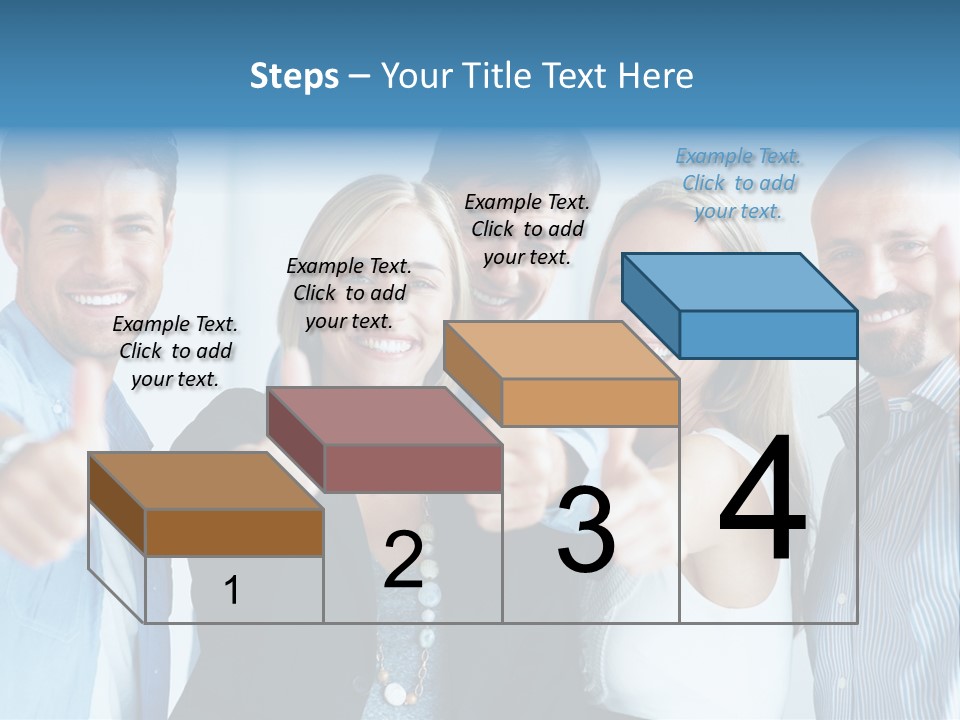 Steps – Your Title Text Here

Example Text. Click to add your text.

Example Text. Click to add your text.

Example Text. Click to add your text.

Example Text. Click to add your text.

1

2

3

4